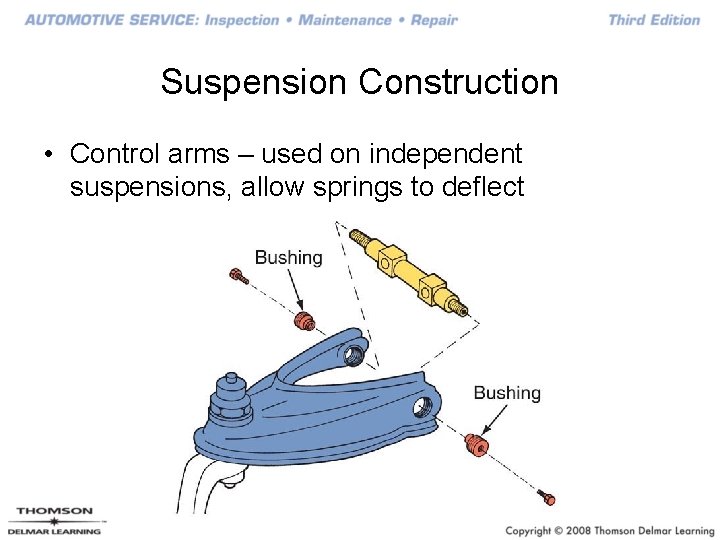 AUTOMOTIVE SERVICE: Inspection • Maintenance • Repair Third Edition

Suspension Construction

• Control arms – used on independent suspensions, allow springs to deflect

Bushing

Bushing

THOMSON
DELMAR LEARNING

Copyright © 2008 Thomson Delmar Learning